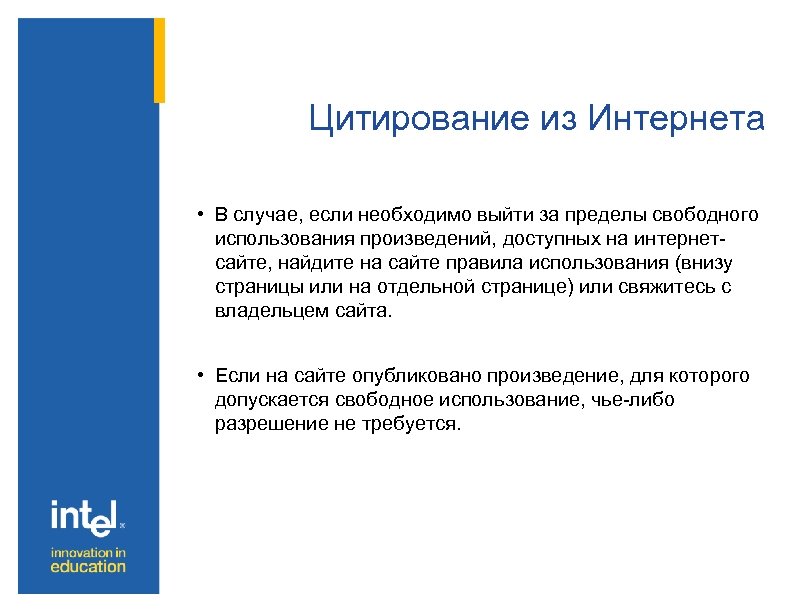 Цитирование из Интернета

• В случае, если необходимо выйти за пределы свободного использования произведений, доступных на интернет-сайте, найдите на сайте правила использования (внизу страницы или на отдельной странице) или свяжитесь с владельцем сайта.

• Если на сайте опубликовано произведение, для которого допускается свободное использование, чье-либо разрешение не требуется.

intel

innovation in education